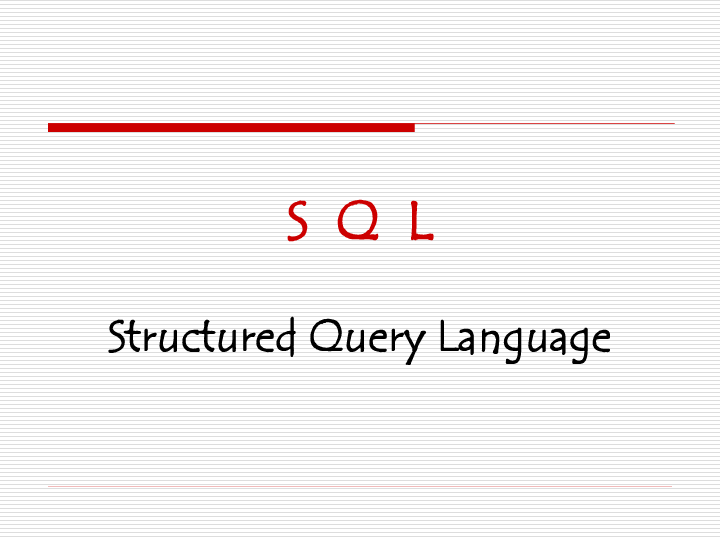 S Q L

Structured Query Language